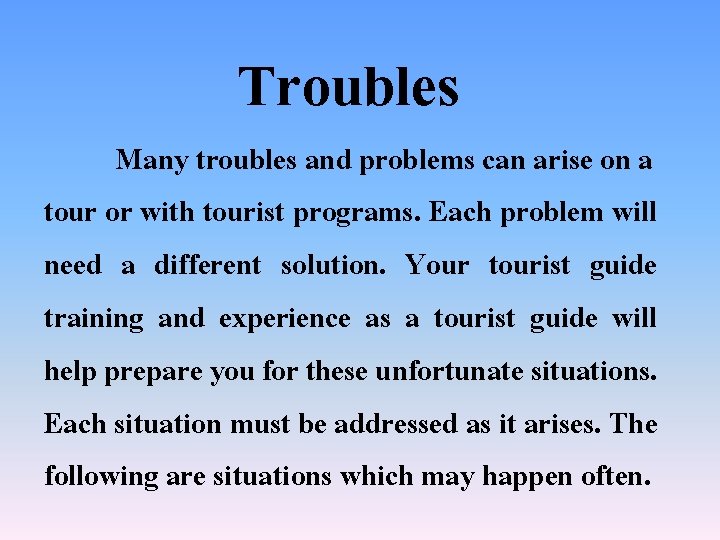 Troubles

Many troubles and problems can arise on a tour or with tourist programs. Each problem will need a different solution. Your tourist guide training and experience as a tourist guide will help prepare you for these unfortunate situations. Each situation must be addressed as it arises. The following are situations which may happen often.